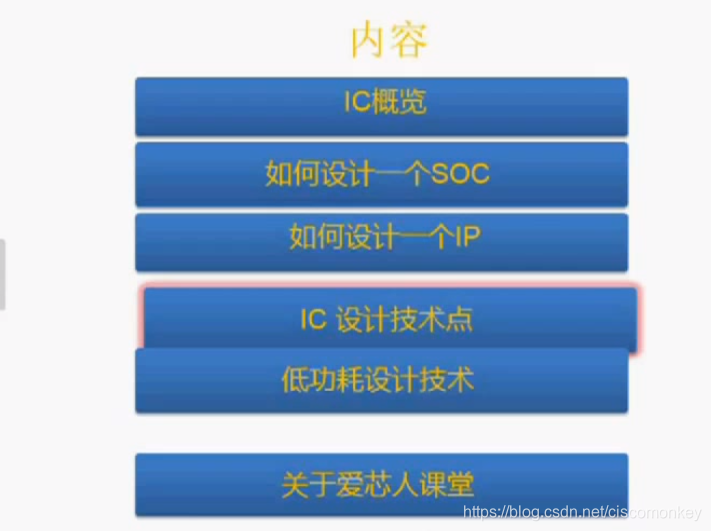 内容

IC概览

如何设计一个SOC

如何设计一个IP

IC 设计技术点

低功耗设计技术

关于爱芯人课堂

https://blog.csdn.net/ciscomonkey